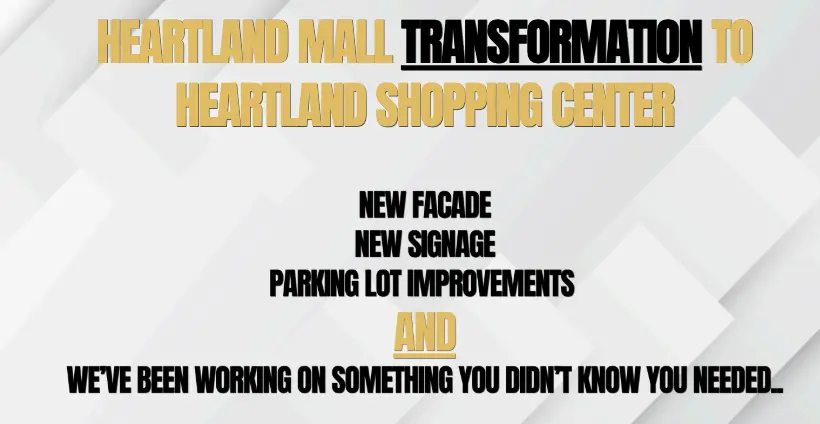 HEARTLAND MALL TRANSFORMATION TO HEARTLAND SHOPPING CENTER

NEW FACADE
NEW SIGNAGE
PARKING LOT IMPROVEMENTS
AND
WE'VE BEEN WORKING ON SOMETHING YOU DIDN'T KNOW YOU NEEDED...